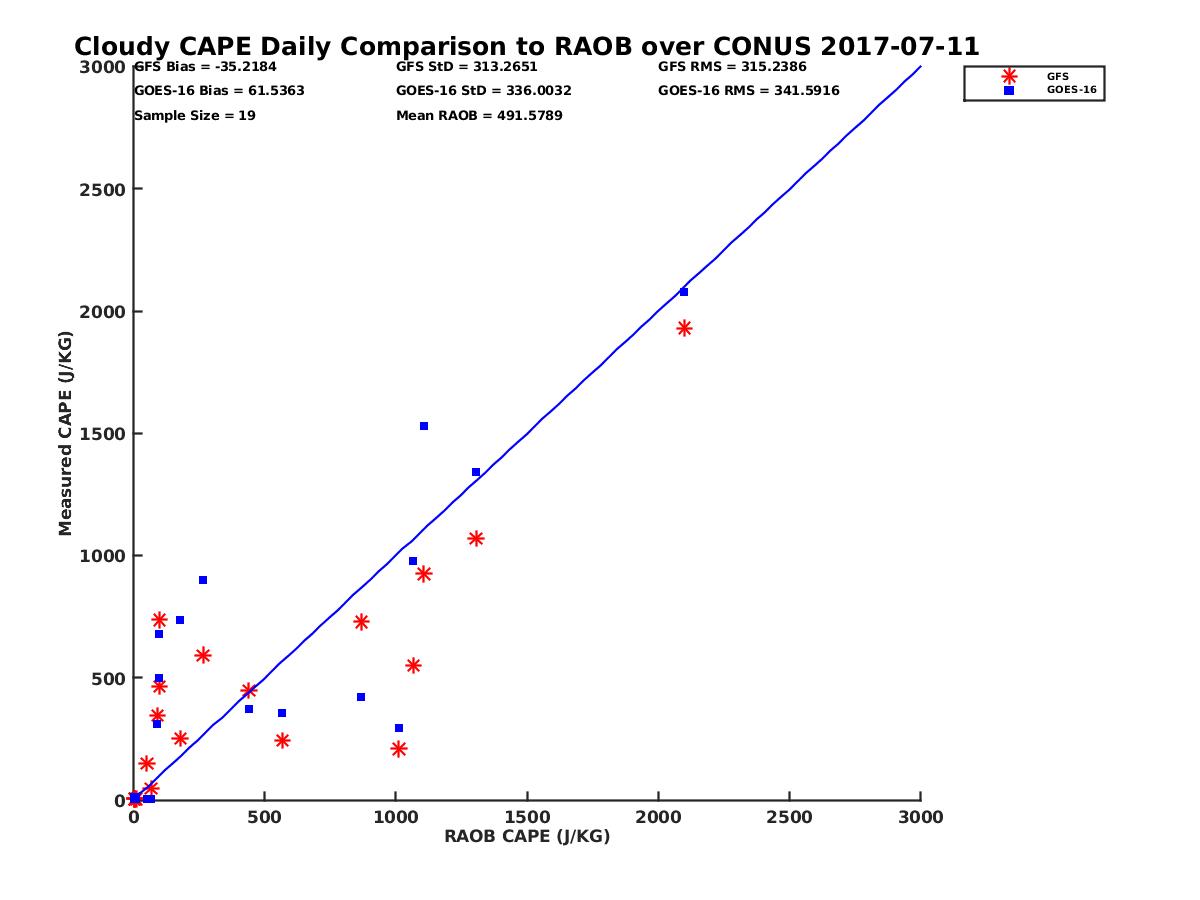 Cloudy CAPE Daily Comparison to RAOB over CONUS 2017-07-11

GFS Bias = -35.2184
GOES-16 Bias = 61.5363
Sample Size = 19

GFS StD = 313.2651
GOES-16 StD = 336.0032
Mean RAOB = 491.5789

GFS RMS = 315.2386
GOES-16 RMS = 341.5916

GFS
GOES-16

Measured CAPE (J/KG)

3000
2500
2000
1500
1000
500
0

0
500
1000
1500
2000
2500
3000

RAOB CAPE (J/KG)